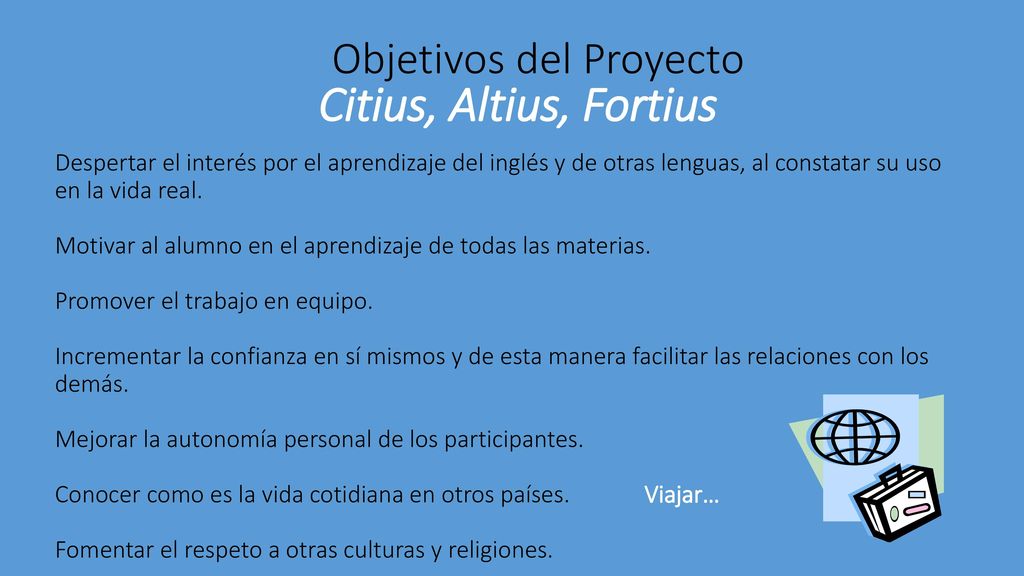 Objetivos del Proyecto
Citius, Altius, Fortius

Despertar el interés por el aprendizaje del inglés y de otras lenguas, al constatar su uso en la vida real.

Motivar al alumno en el aprendizaje de todas las materias.

Promover el trabajo en equipo.

Incrementar la confianza en sí mismos y de esta manera facilitar las relaciones con los demás.

Mejorar la autonomía personal de los participantes.

Conocer como es la vida cotidiana en otros países.

Viajar…

Fomentar el respeto a otras culturas y religiones.